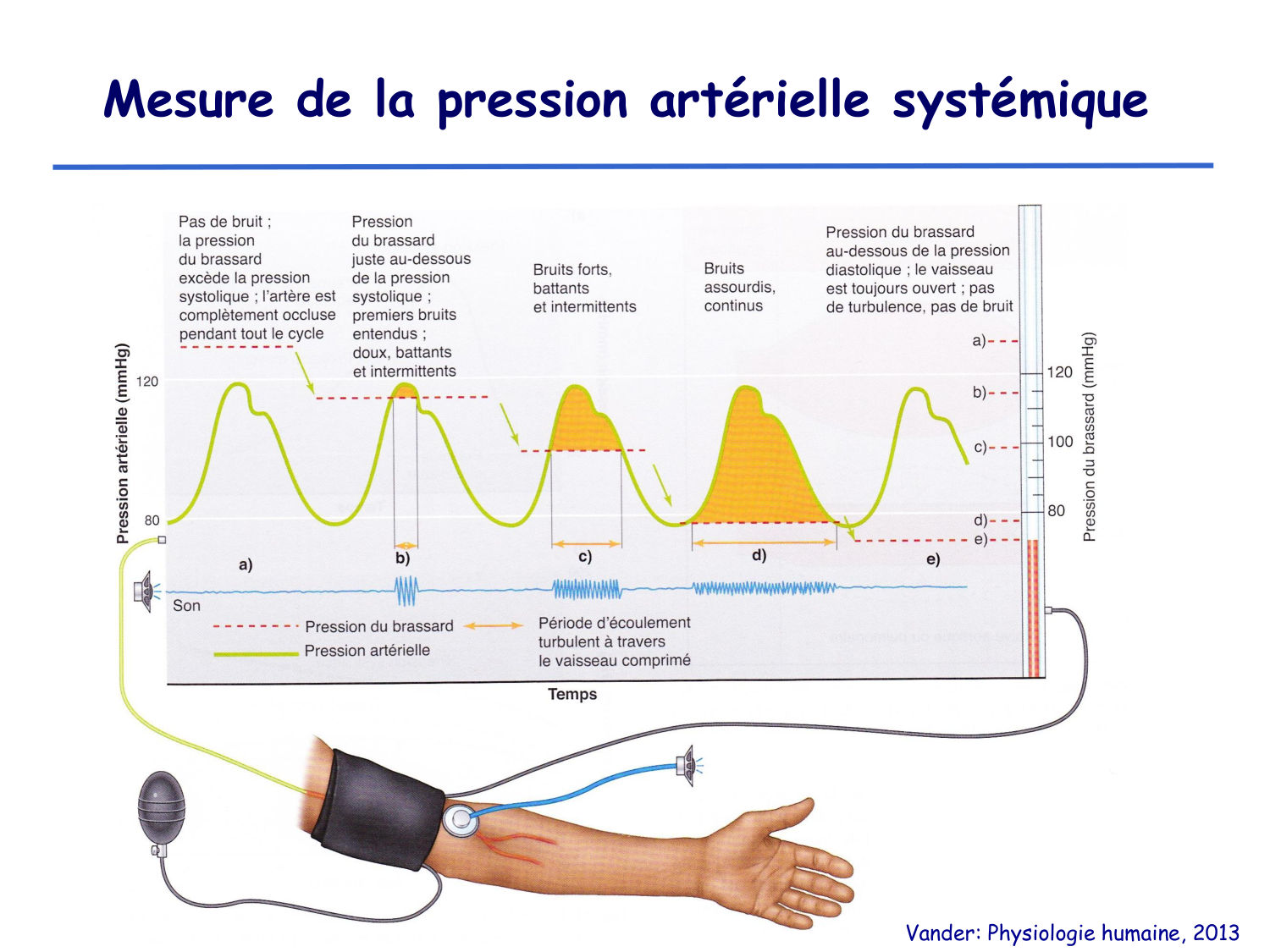 Mesure de la pression artérielle systémique

Pas de bruit ; la pression du brassard excède la pression systolique ; l'artère est complètement occluse pendant tout le cycle

Pression du brassard juste au-dessous de la pression systolique ; premiers bruits entendus ; doux, battants et intermittents

Bruits forts, battants et intermittents

Bruits assourdis, continus

Pression du brassard au-dessous de la pression diastolique ; le vaisseau est toujours ouvert ; pas de turbulence, pas de bruit

Pression artérielle (mmHg)

120

80

a)

b)

c)

d)

e)

a)

b)

c)

d)

e)

120

100

80

Pression du brassard (mmHg)

Son

Pression du brassard

Pression artérielle

Période d'écoulement turbulent à travers le vaisseau comprimé

Temps

Vander: Physiologie humaine, 2013